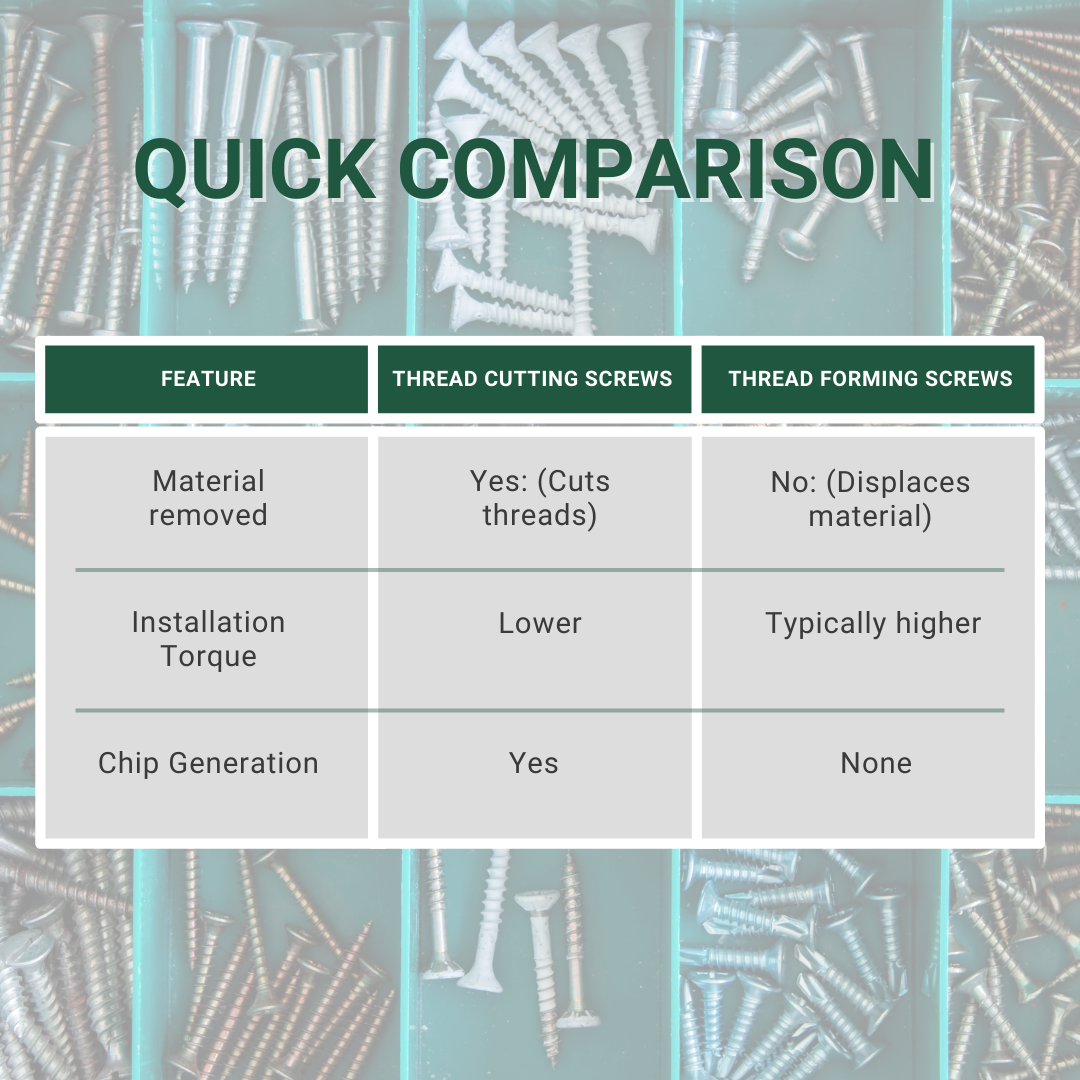 QUICK COMPARISON

| FEATURE | THREAD CUTTING SCREWS | THREAD FORMING SCREWS |
|---|---|---|
| Material removed | Yes: (Cuts threads) | No: (Displaces material) |
| Installation Torque | Lower | Typically higher |
| Chip Generation | Yes | None |